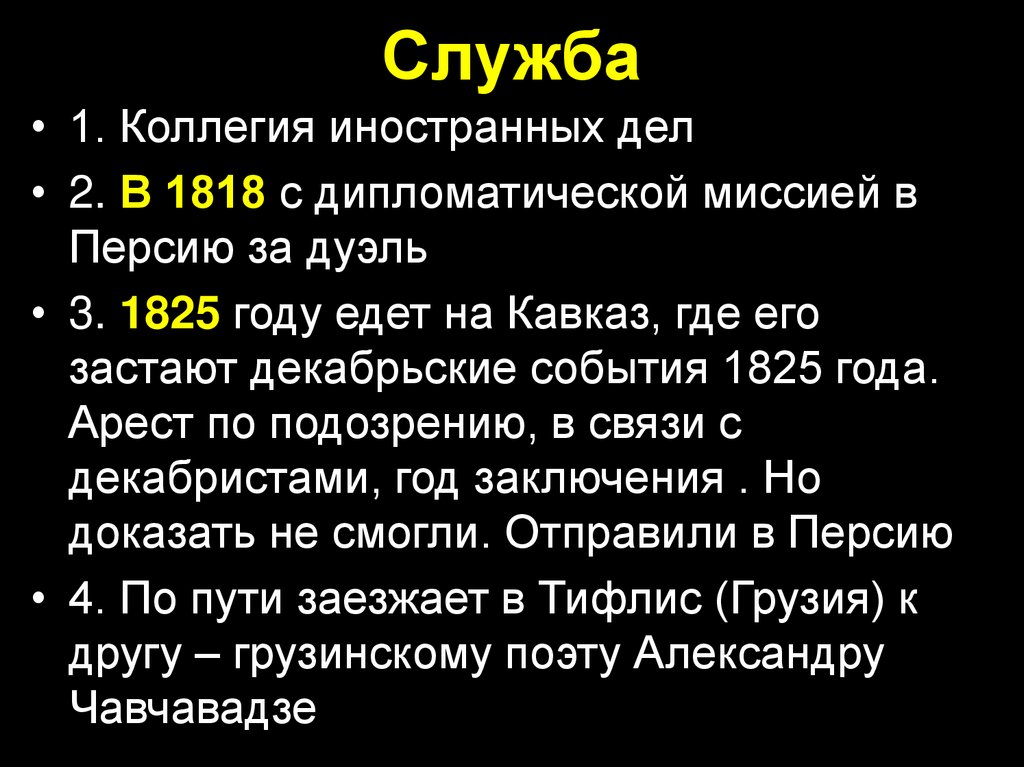 Служба

• 1. Коллегия иностранных дел

• 2. В 1818 с дипломатической миссией в Персию за дуэль

• 3. 1825 году едет на Кавказ, где его застают декабрьские события 1825 года. Арест по подозрению, в связи с декабристами, год заключения . Но доказать не смогли. Отправили в Персию

• 4. По пути заезжает в Тифлис (Грузия) к другу – грузинскому поэту Александру Чавчавадзе